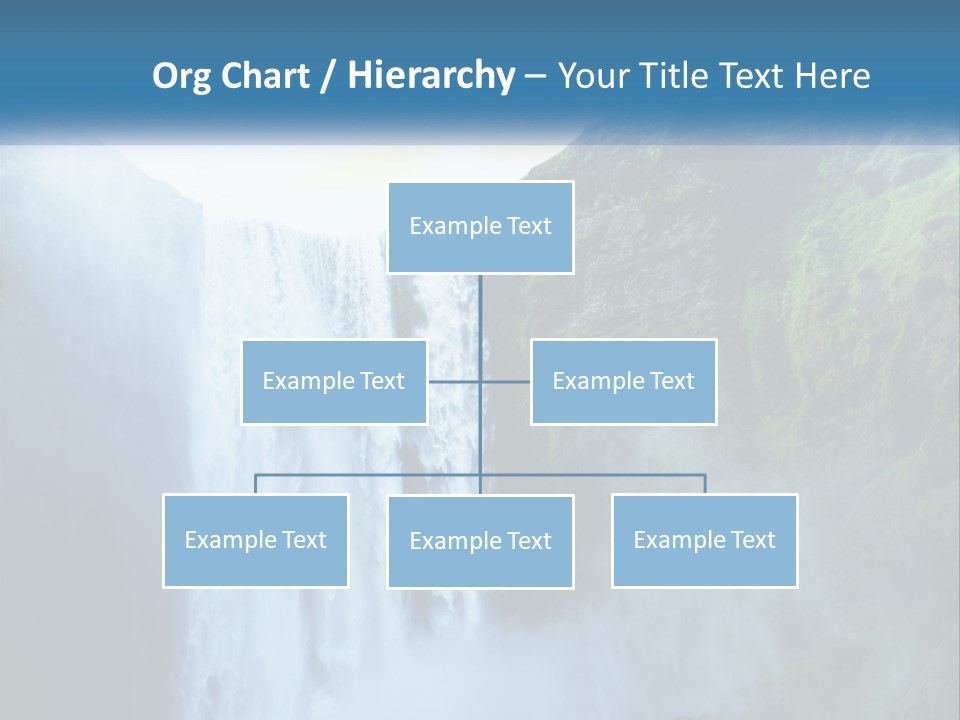 Org Chart / Hierarchy – Your Title Text Here

Example Text

Example Text

Example Text

Example Text

Example Text

Example Text